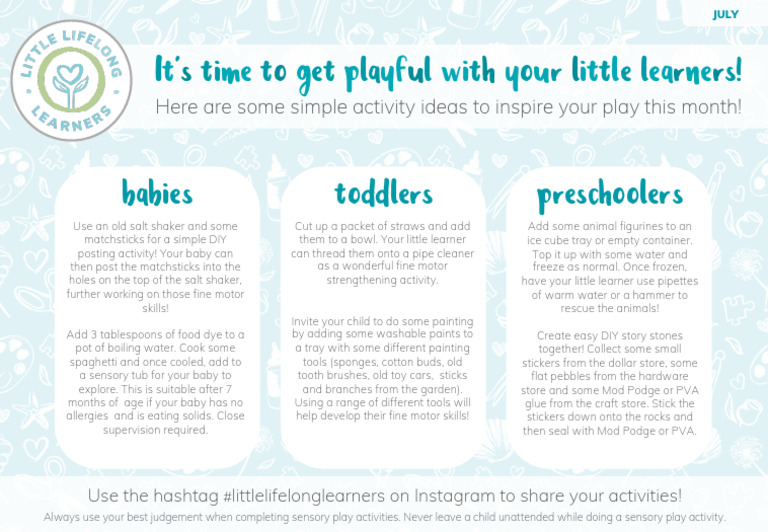 JULY

LITTLE LIFELONG LEARNERS

It's time to get playful with your little learners!

Here are some simple activity ideas to inspire your play this month!

babies

Use an old salt shaker and some matchsticks for a simple DIY posting activity! Your baby can then post the matchsticks into the holes on the top of the salt shaker, further working on those fine motor skills!

Add 3 tablespoons of food dye to a pot of boiling water. Cook some spaghetti and once cooled, add to a sensory tub for your baby to explore. This is suitable after 7 months of age if your baby has no allergies and is eating solids. Close supervision required.

toddlers

Cut up a packet of straws and add them to a bowl. Your little learner can thread them onto a pipe cleaner as a wonderful fine motor strengthening activity.

Invite your child to do some painting by adding some washable paints to a tray with some different painting tools (sponges, cotton buds, old tooth brushes, old toy cars, sticks and branches from the garden). Using a range of different tools will help develop their fine motor skills!

preschoolers

Add some animal figurines to an ice cube tray or empty container. Top it up with some water and freeze as normal. Once frozen, have your little learner use pipettes of warm water or a hammer to rescue the animals!

Create easy DIY story stones together! Collect some small stickers from the dollar store, some flat pebbles from the hardware store and some Mod Podge or PVA glue from the craft store. Stick the stickers down onto the rocks and then seal with Mod Podge or PVA.

Use the hashtag #littlelifelonglearners on Instagram to share your activities!

Always use your best judgement when completing sensory play activities. Never leave a child unattended while doing a sensory play activity.